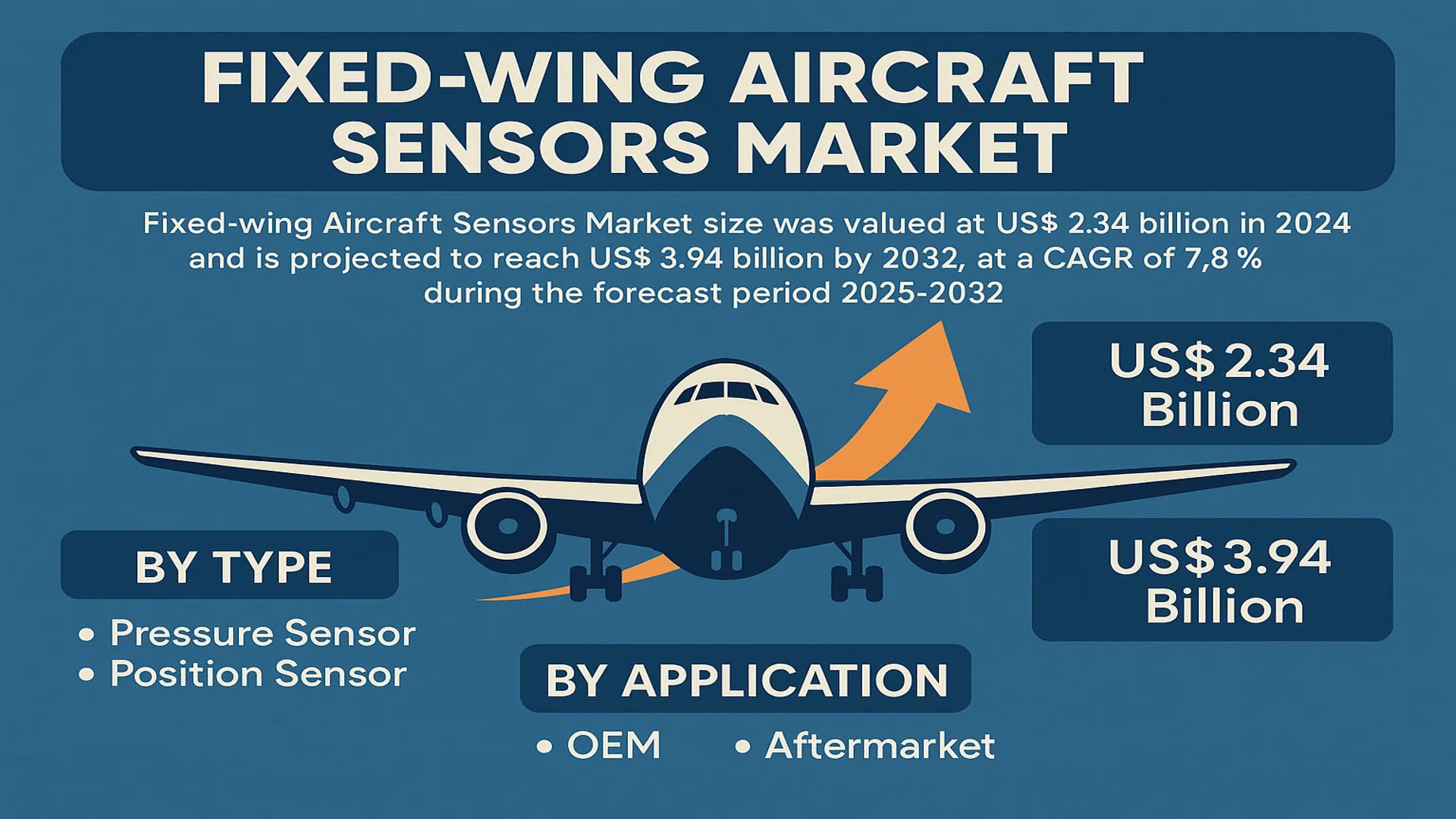 FIXED-WING AIRCRAFT SENSORS MARKET

Fixed-wing Aircraft Sensors Market size was valued at US$ 2.34 billion in 2024 and is projected to reach US$ 3.94 billion by 2032, at a CAGR of 7,8 % during the forecast period 2025-2032

US$ 2.34 Billion

US$ 3.94 Billion

BY TYPE

• Pressure Sensor
• Position Sensor

BY APPLICATION

• OEM • Aftermarket